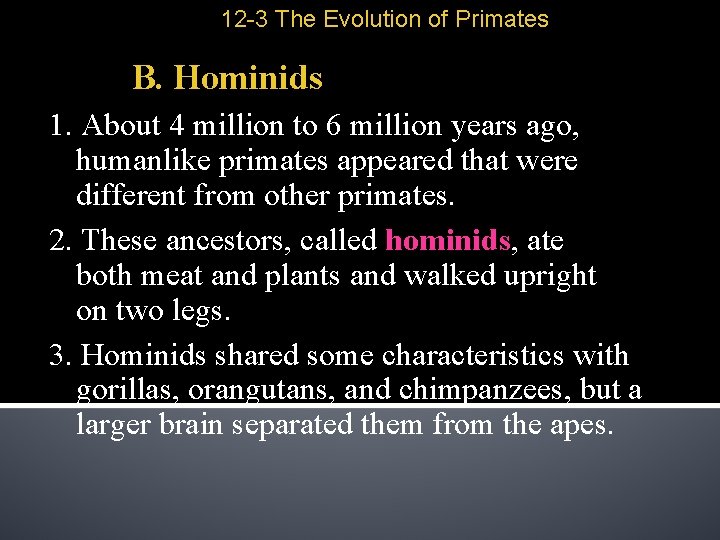 12-3 The Evolution of Primates

B. Hominids

1. About 4 million to 6 million years ago, humanlike primates appeared that were different from other primates.

2. These ancestors, called hominids, ate both meat and plants and walked upright on two legs.

3. Hominids shared some characteristics with gorillas, orangutans, and chimpanzees, but a larger brain separated them from the apes.